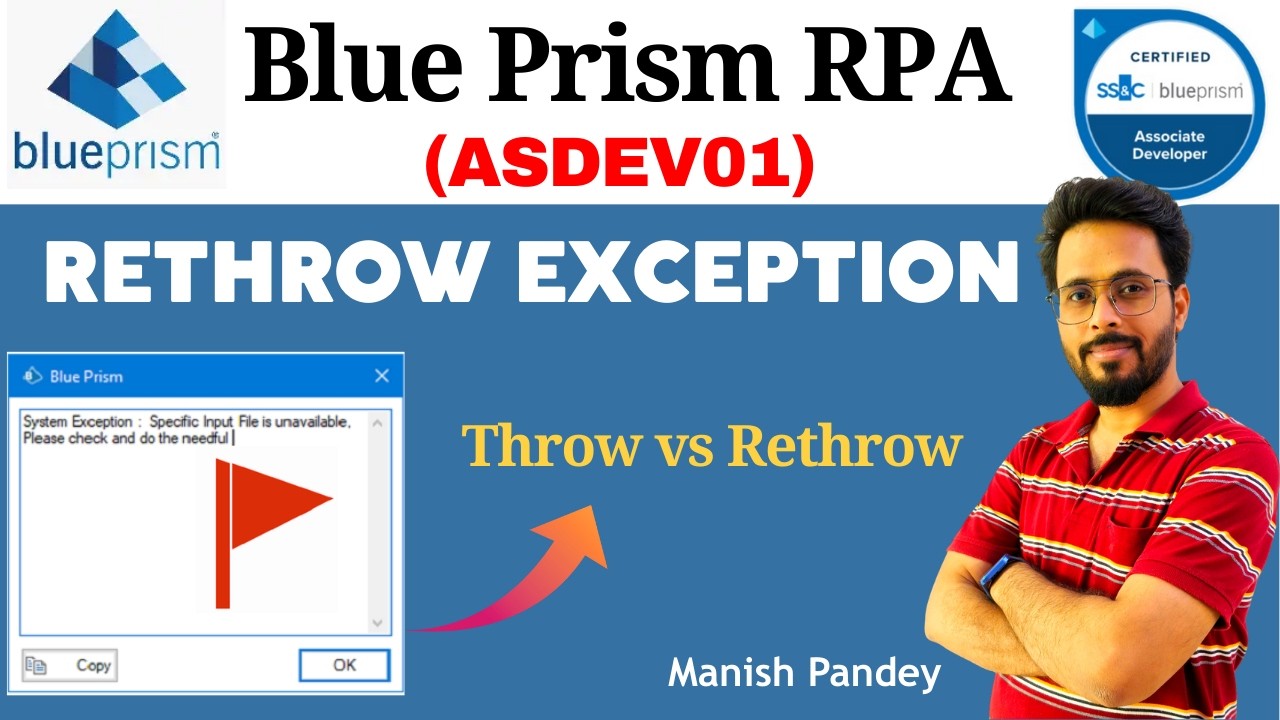 blueprism

Blue Prism RPA

(ASDEV01)

CERTIFIED
SS&C | blueprism
Associate Developer

RETHROW EXCEPTION

Blue Prism

System Exception : Specific Input File is unavailable, Please check and do the needful

Copy

OK

Throw vs Rethrow

Manish Pandey